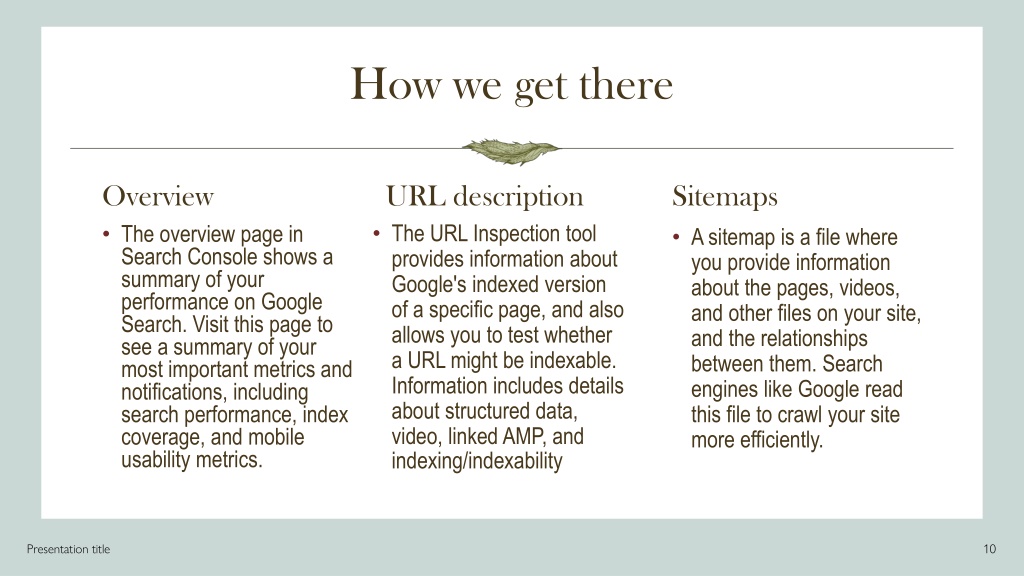 How we get there

Overview

• The overview page in Search Console shows a summary of your performance on Google Search. Visit this page to see a summary of your most important metrics and notifications, including search performance, index coverage, and mobile usability metrics.

URL description

• The URL Inspection tool provides information about Google's indexed version of a specific page, and also allows you to test whether a URL might be indexable. Information includes details about structured data, video, linked AMP, and indexing/indexability

Sitemaps

• A sitemap is a file where you provide information about the pages, videos, and other files on your site, and the relationships between them. Search engines like Google read this file to crawl your site more efficiently.

Presentation title

10